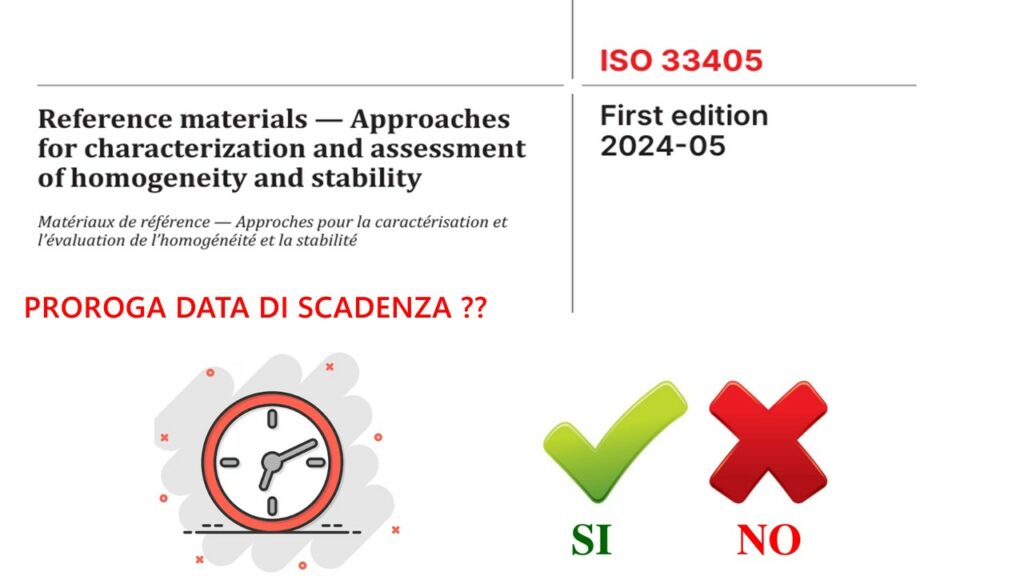 ISO 33405

Reference materials — Approaches for characterization and assessment of homogeneity and stability

Matériaux de référence — Approches pour la caractérisation et l'évaluation de l'homogénéité et la stabilité

First edition
2024-05

PROROGA DATA DI SCADENZA ??

SI

NO